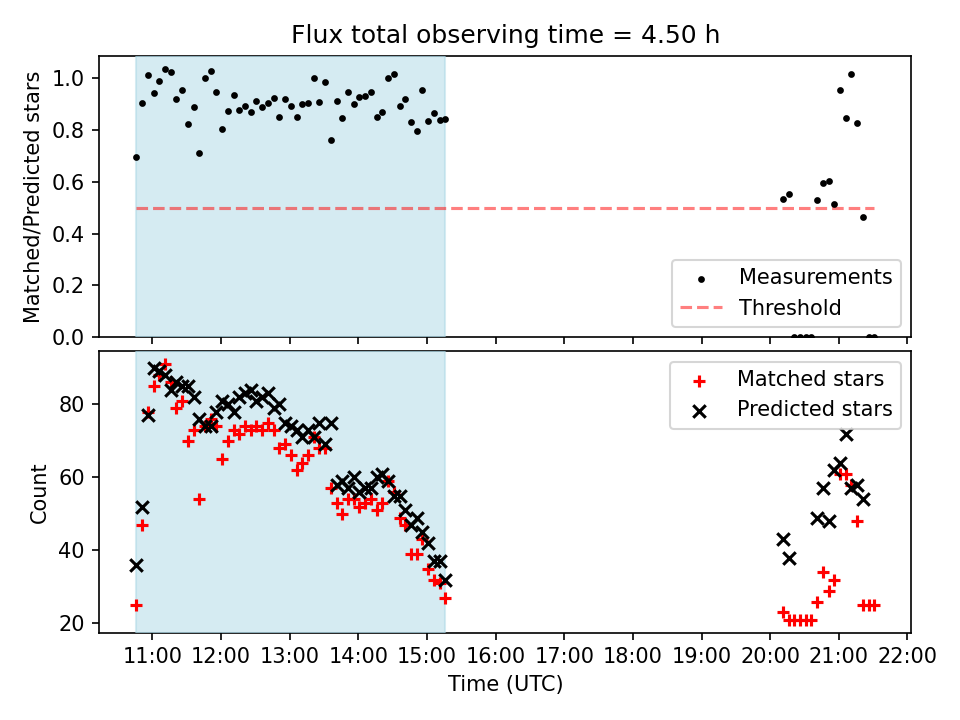 Flux total observing time = 4.50 h

Matched/Predicted stars

1.0
0.8
0.6
0.4
0.2
0.0

Measurements
Threshold

Count

80
60
40
20

Matched stars
Predicted stars

11:00 12:00 13:00 14:00 15:00 16:00 17:00 18:00 19:00 20:00 21:00 22:00

Time (UTC)